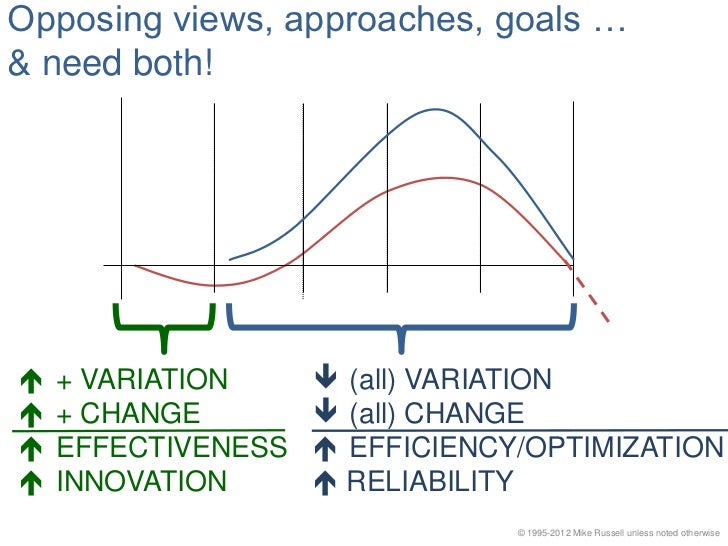 Opposing views, approaches, goals …
& need both!

↑ + VARIATION
↑ + CHANGE
↑ EFFECTIVENESS
↑ INNOVATION

↓ (all) VARIATION
↓ (all) CHANGE
↑ EFFICIENCY/OPTIMIZATION
↑ RELIABILITY

© 1995-2012 Mike Russell unless noted otherwise